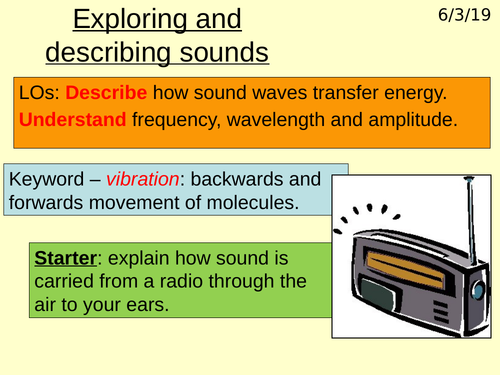 Exploring and describing sounds

6/3/19

LOs: Describe how sound waves transfer energy.
Understand frequency, wavelength and amplitude.

Keyword – vibration: backwards and forwards movement of molecules.

Starter: explain how sound is carried from a radio through the air to your ears.